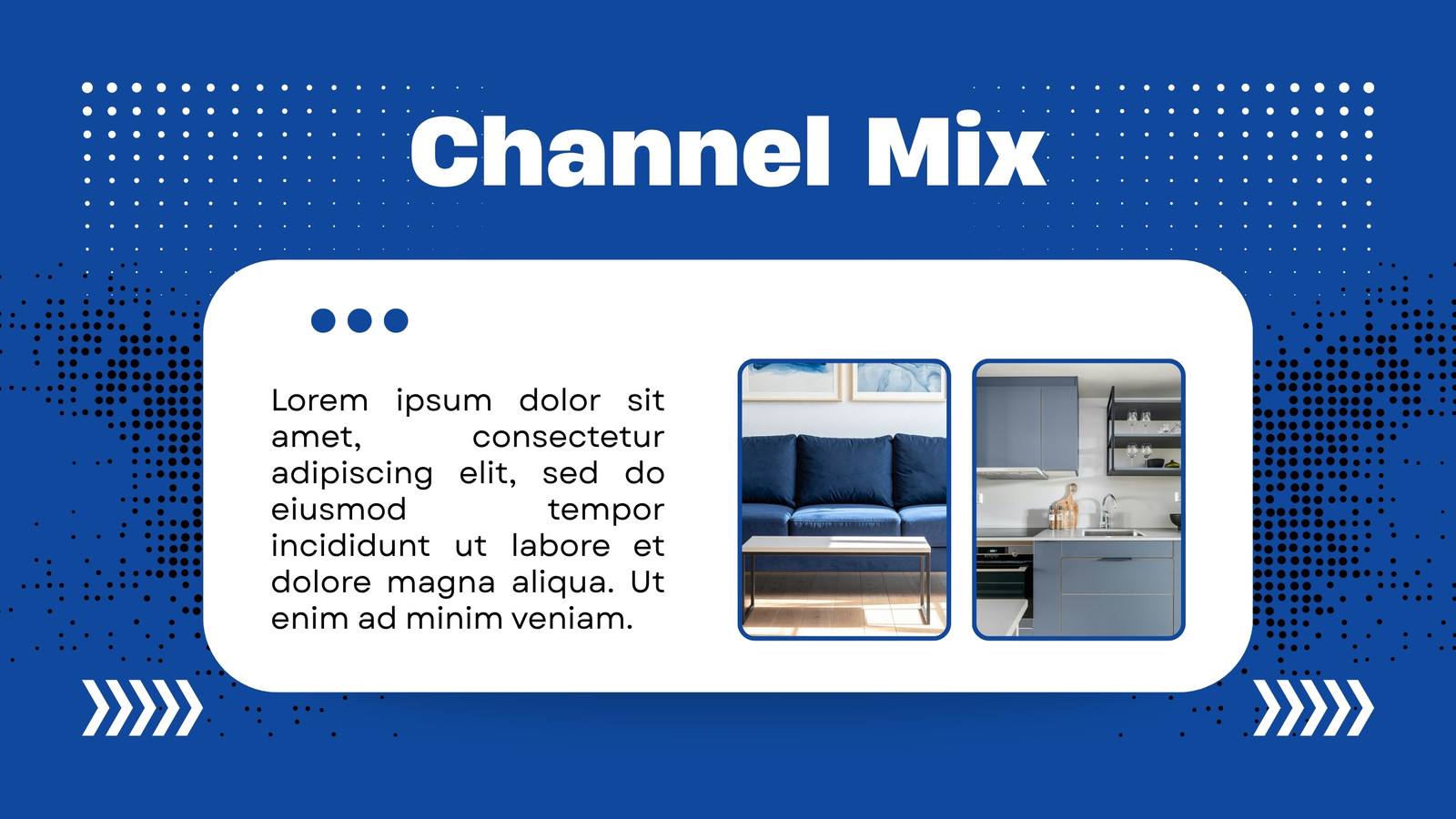 Channel Mix

Lorem ipsum dolor sit amet, consectetur adipiscing elit, sed do eiusmod tempor incididunt ut labore et dolore magna aliqua. Ut enim ad minim veniam.